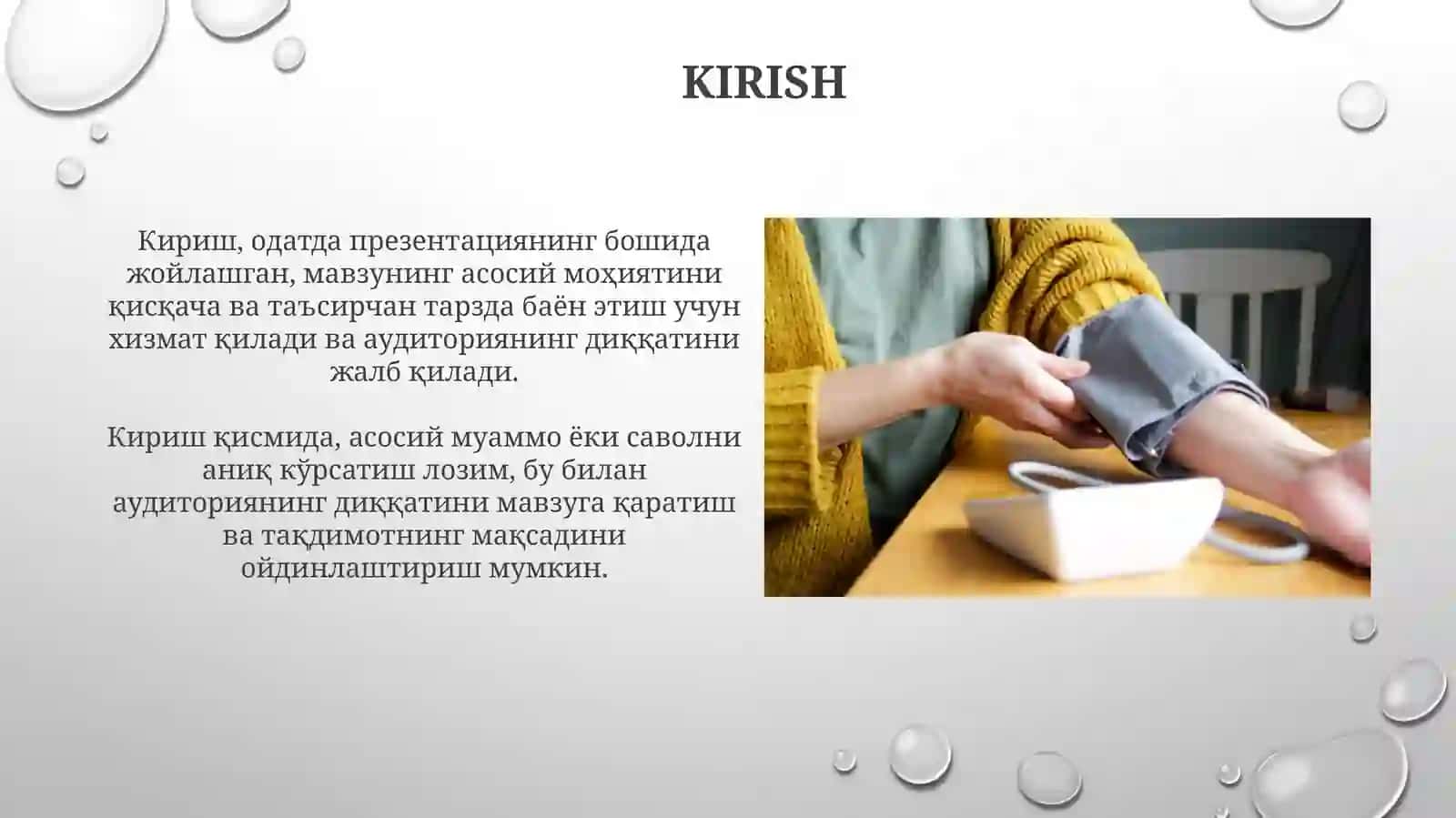 KIRISH

Кириш, одатда презентациянинг бошида жойлашган, мавзунинг асосий моҳиятини қисқача ва таъсирчан тарзда баён этиш учун хизмат қилади ва аудиториянинг диққатини жалб қилади.

Кириш қисмида, асосий муаммо ёки саволни аниқ кўрсатиш лозим, бу билан аудиториянинг диққатини мавзуга қаратиш ва тақдимотнинг мақсадини ойдинлаштириш мумкин.